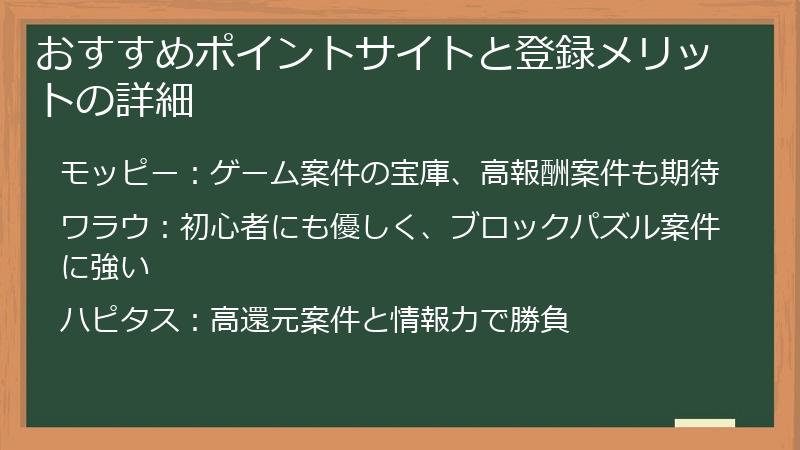 おすすめポイントサイトと登録メリットの詳細

モッピー：ゲーム案件の宝庫、高報酬案件も期待

ワラウ：初心者にも優しく、ブロックパズル案件に強い

ハピタス：高還元案件と情報力で勝負